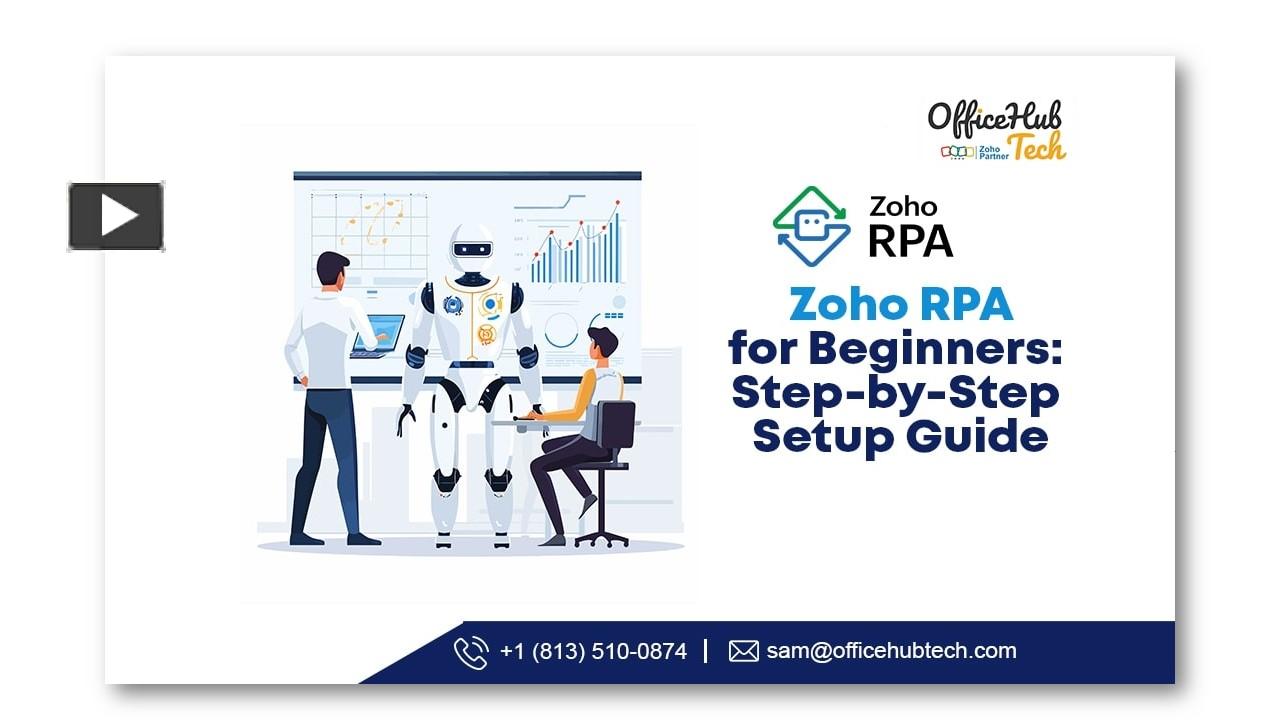 OfficeHub Tech
Zoho Partner

Zoho RPA

Zoho RPA for Beginners: Step-by-Step Setup Guide

+1 (813) 510-0874 | sam@officehubtech.com